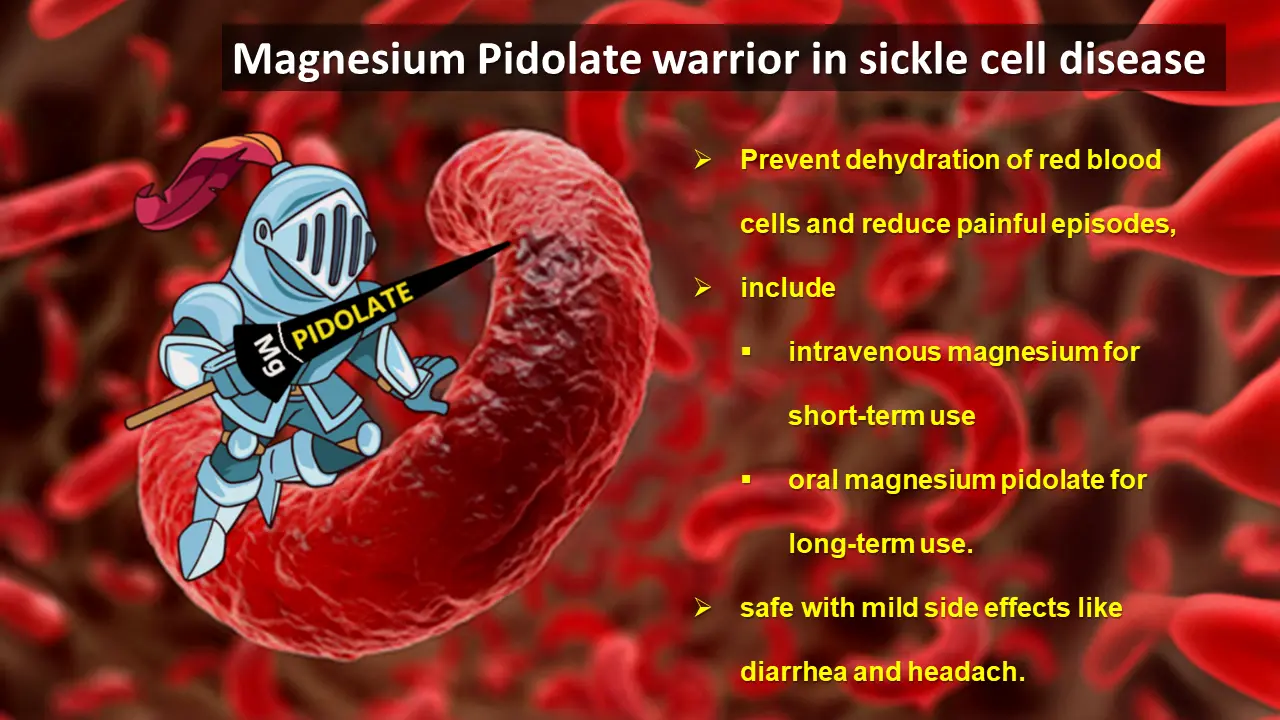 Magnesium Pidolate warrior in sickle cell disease

Mg PIDOLATE

➢ Prevent dehydration of red blood cells and reduce painful episodes,

➢ include

▪ intravenous magnesium for short-term use

▪ oral magnesium pidolate for long-term use.

➢ safe with mild side effects like diarrhea and headach.